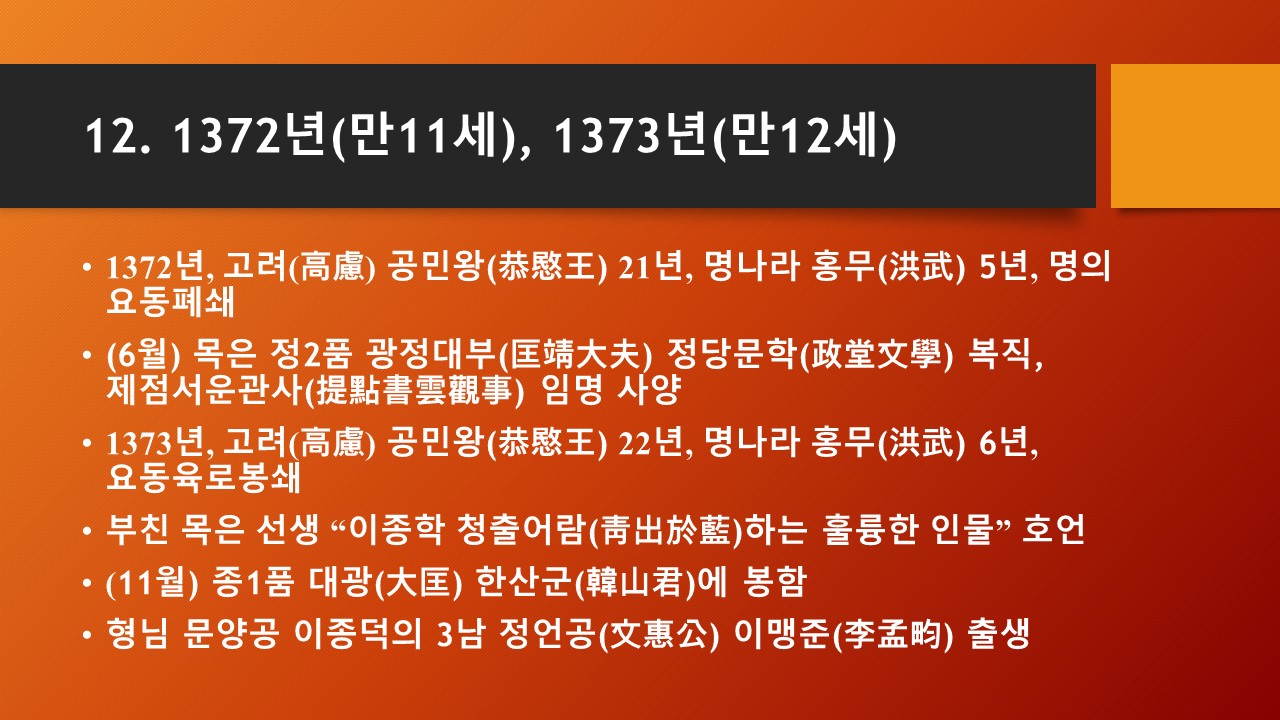 12. 1372년(만11세), 1373년(만12세)

• 1372년, 고려(高慮) 공민왕(恭愍王) 21년, 명나라 홍무(洪武) 5년, 명의 요동폐쇄

• (6월) 목은 정2품 광정대부(匡靖大夫) 정당문학(政堂文學) 복직, 제점서운관사(提點書雲觀事) 임명 사양

• 1373년, 고려(高慮) 공민왕(恭愍王) 22년, 명나라 홍무(洪武) 6년, 요동육로봉쇄

• 부친 목은 선생 “이종학 청출어람(靑出於藍)하는 훌륭한 인물” 호언

• (11월) 종1품 대광(大匡) 한산군(韓山君)에 봉함

• 형님 문양공 이종덕의 3남 정언공(文惠公) 이맹준(李孟畇) 출생